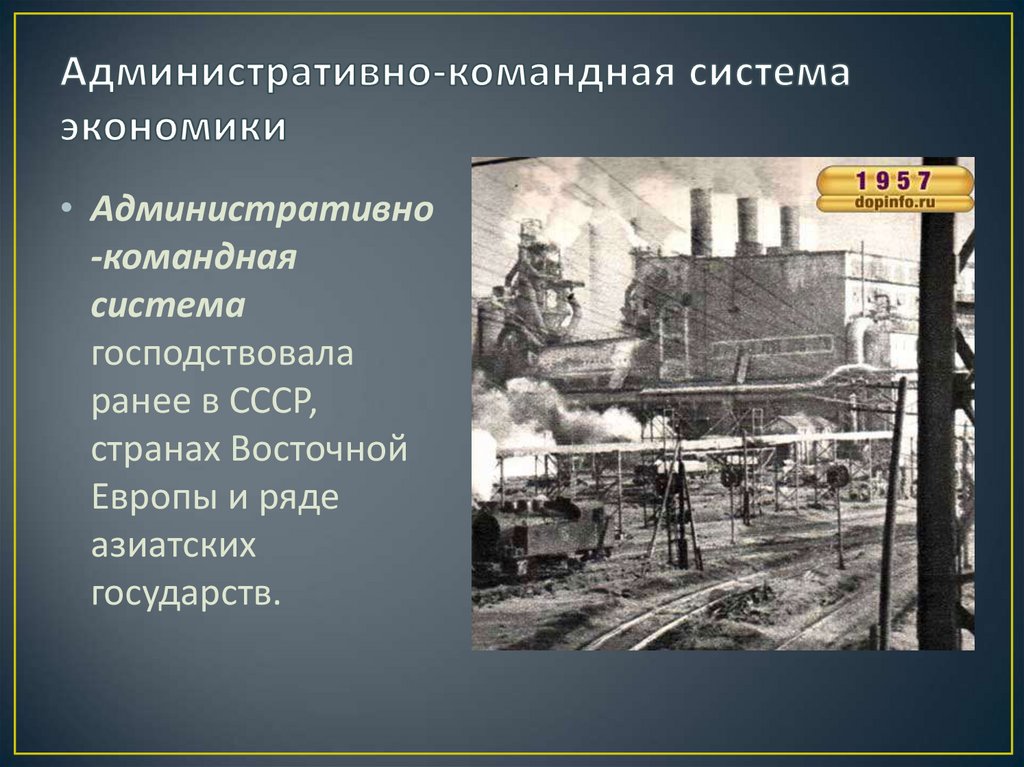 Административно-командная система экономики

• Административно-командная система господствовала ранее в СССР, странах Восточной Европы и ряде азиатских государств.

1957
dopinfo.ru